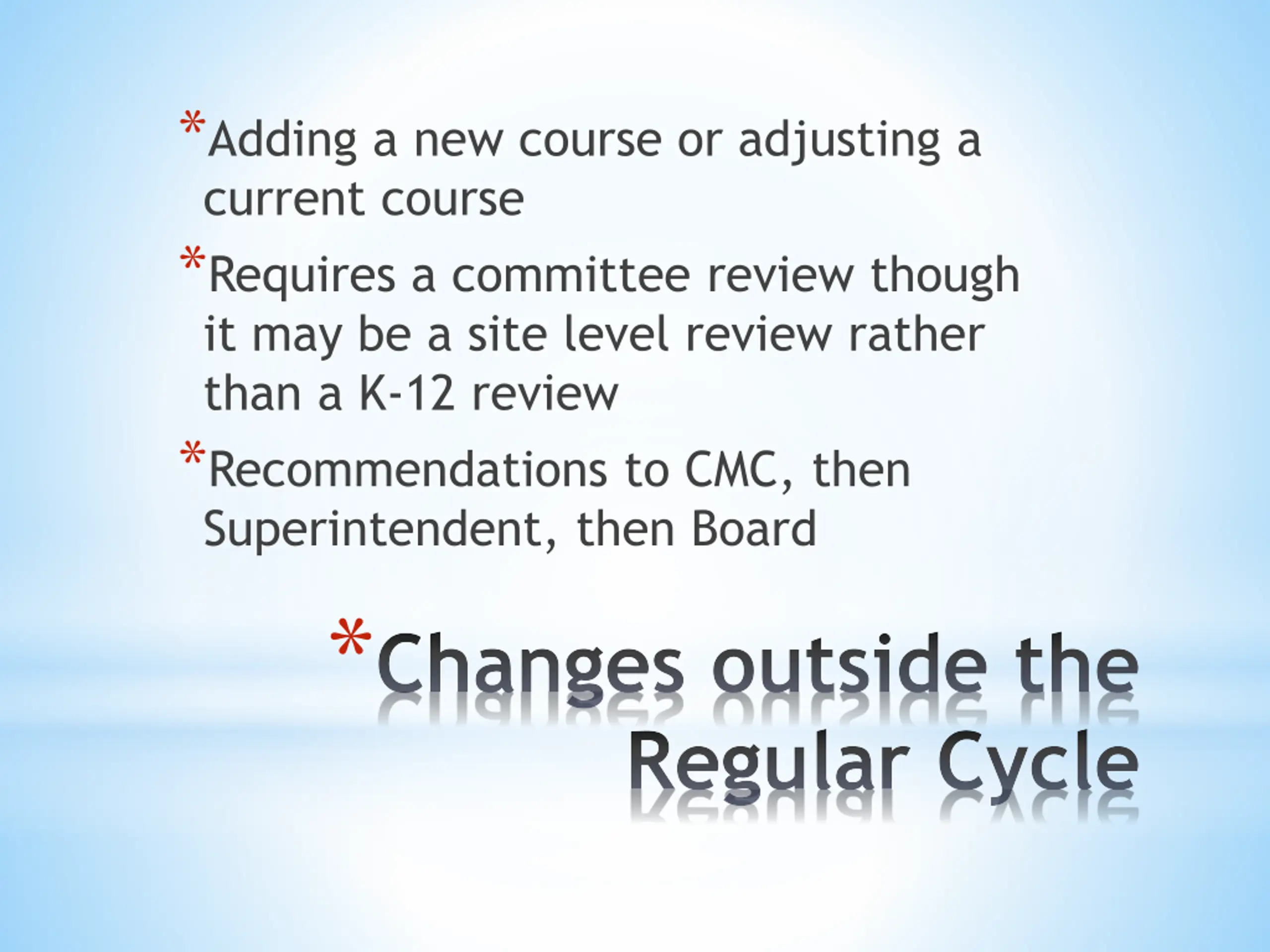 *Adding a new course or adjusting a current course

*Requires a committee review though it may be a site level review rather than a K-12 review

*Recommendations to CMC, then Superintendent, then Board

*Changes outside the Regular Cycle